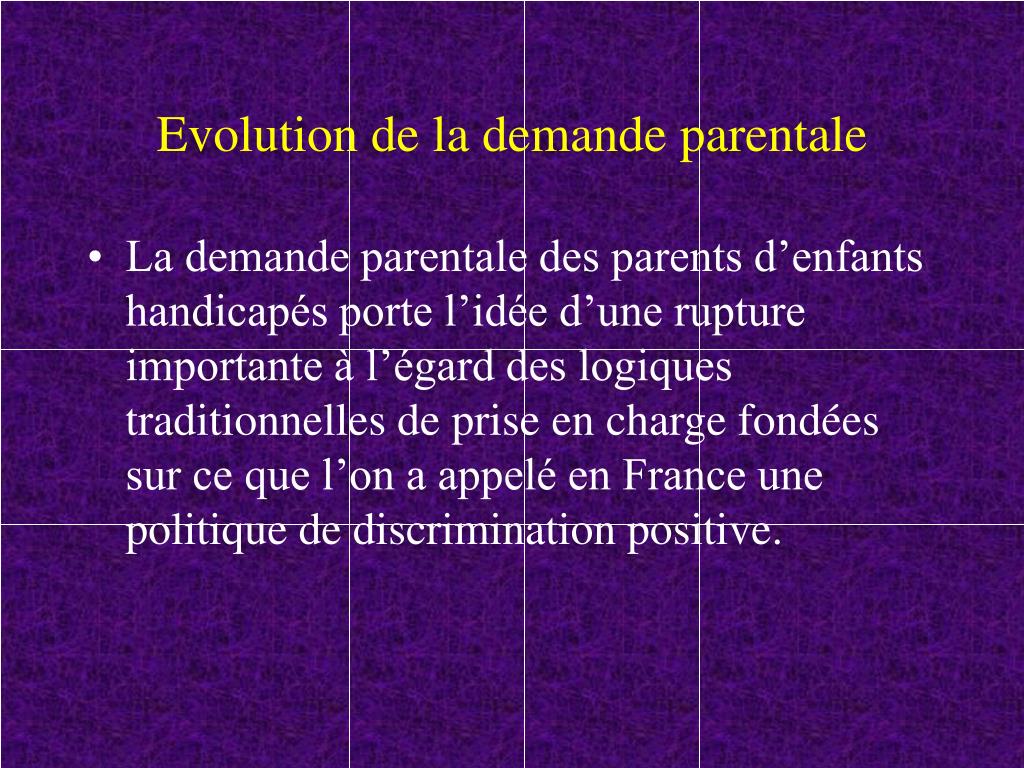 Evolution de la demande parentale

• La demande parentale des parents d’enfants handicapés porte l’idée d’une rupture importante à l’égard des logiques traditionnelles de prise en charge fondées sur ce que l’on a appelé en France une politique de discrimination positive.